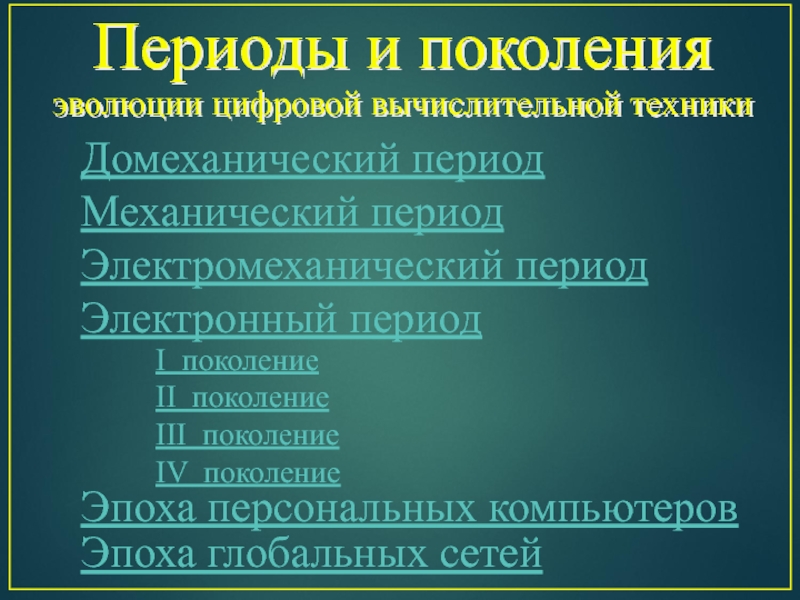 Периоды и поколения
эволюции цифровой вычислительной техники

Домеханический период
Механический период
Электромеханический период
Электронный период
I поколение
II поколение
III поколение
IV поколение
Эпоха персональных компьютеров
Эпоха глобальных сетей